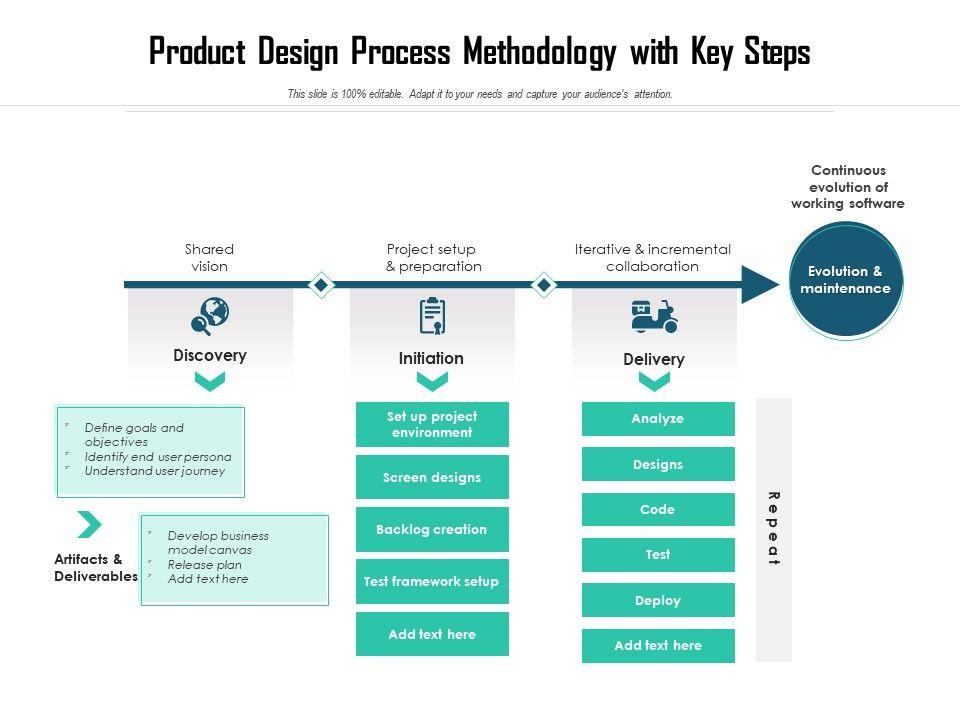 Product Design Process Methodology with Key Steps

This slide is 100% editable. Adapt it to your needs and capture your audience's attention.

Continuous evolution of working software

Shared vision

Project setup & preparation

Iterative & incremental collaboration

Evolution & maintenance

Discovery

Initiation

Delivery

Define goals and objectives
Identify end user persona
Understand user journey

Artifacts & Deliverables

Develop business model canvas
Release plan
Add text here

Set up project environment

Screen designs

Backlog creation

Test framework setup

Add text here

Analyze

Designs

Code

Test

Deploy

Add text here

Repeat